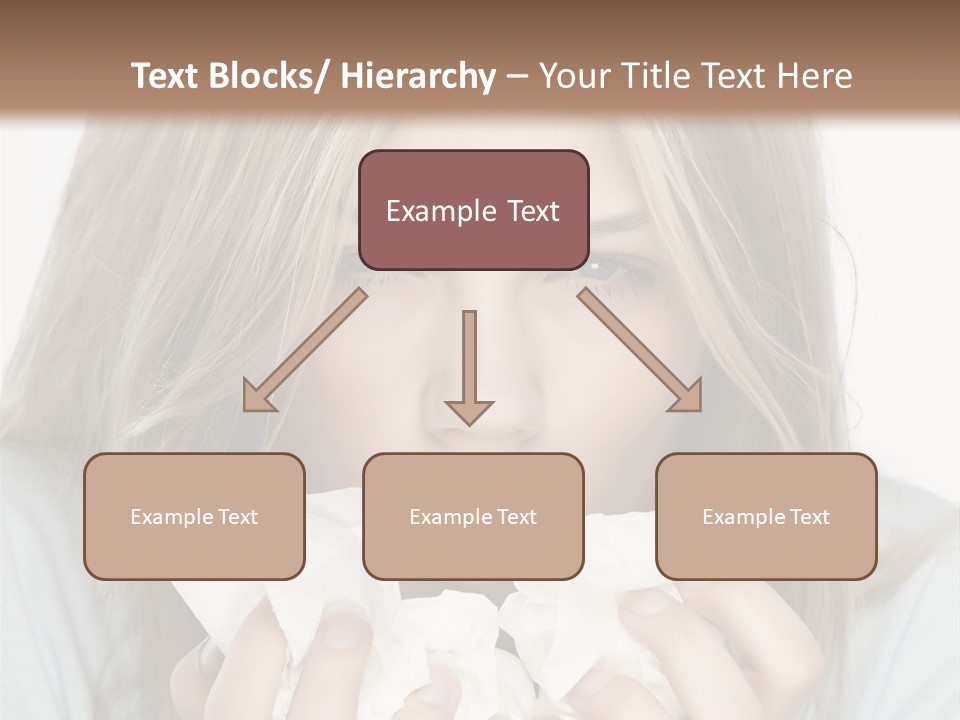 Text Blocks/ Hierarchy – Your Title Text Here

Example Text

Example Text

Example Text

Example Text